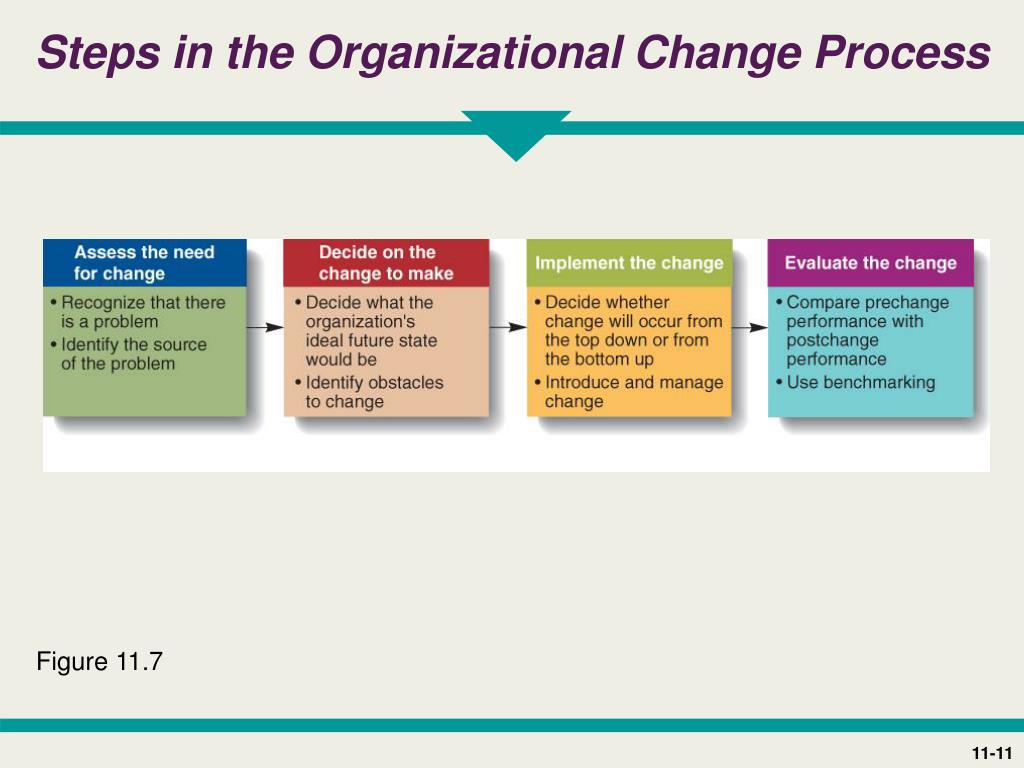 Steps in the Organizational Change Process

Assess the need for change

• Recognize that there is a problem
• Identify the source of the problem

Decide on the change to make

• Decide what the organization's ideal future state would be
• Identify obstacles to change

Implement the change

• Decide whether change will occur from the top down or from the bottom up
• Introduce and manage change

Evaluate the change

• Compare prechange performance with postchange performance
• Use benchmarking

Figure 11.7

11-11